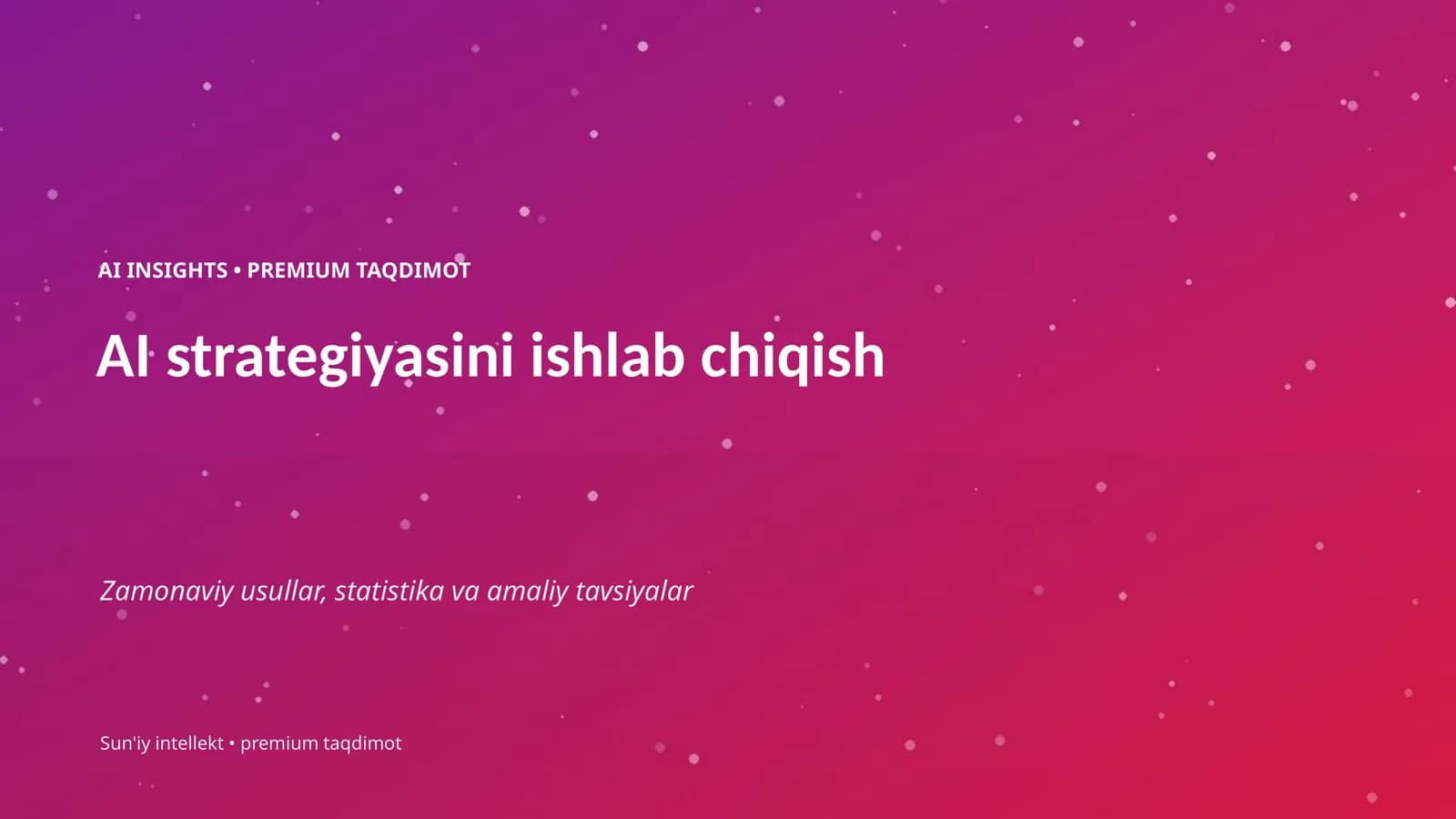 AI INSIGHTS • PREMIUM TAQDIMOT

AI strategiyasini ishlab chiqish

Zamonaviy usullar, statistika va amaliy tavsiyalar

Sun'iy intellekt • premium taqdimot